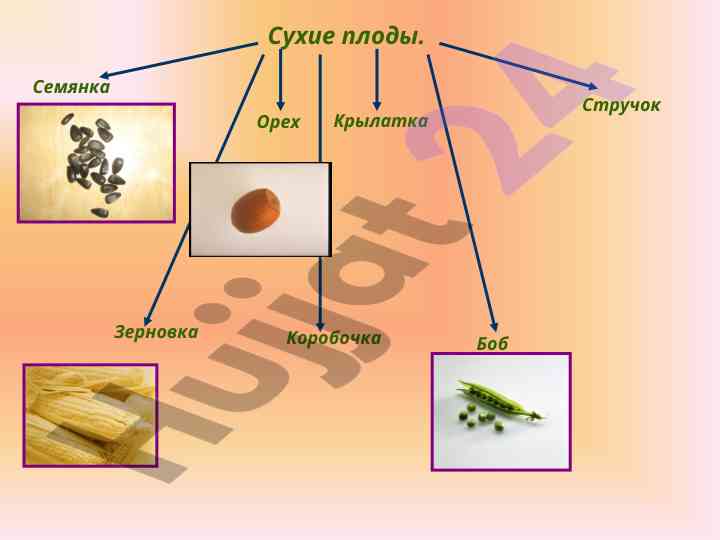 Сухие плоды.

Семянка

Орех

Крылатка

Стручок

Зерновка

Коробочка

Боб

Hujjat24